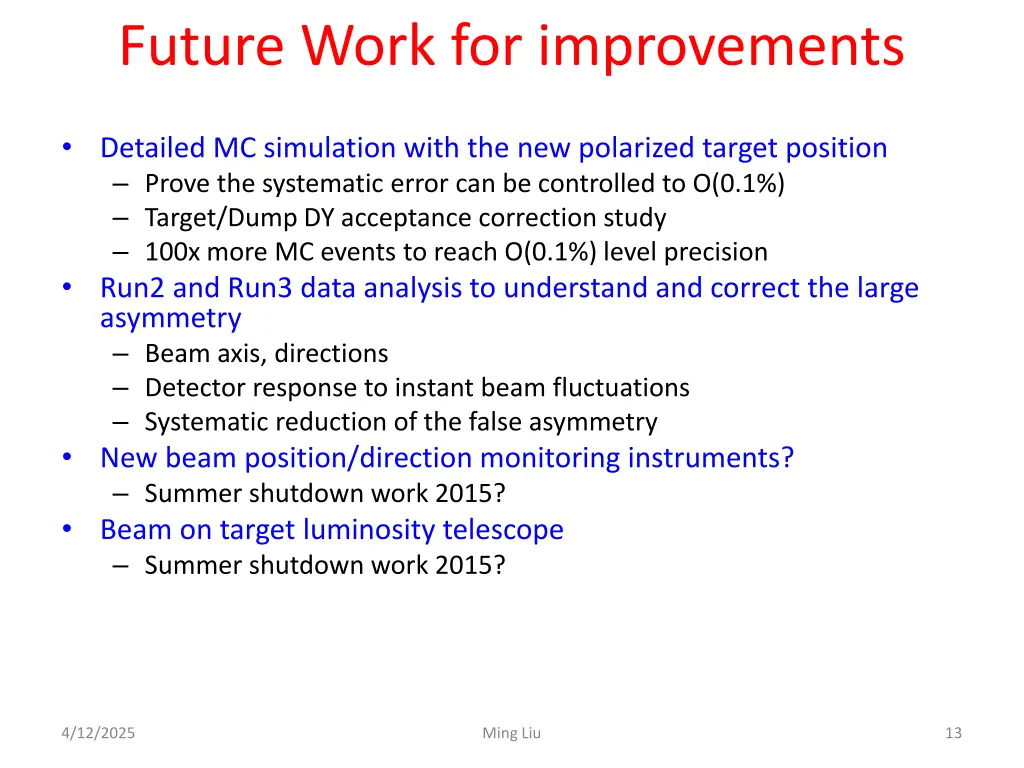 Future Work for improvements

• Detailed MC simulation with the new polarized target position
– Prove the systematic error can be controlled to O(0.1%)
– Target/Dump DY acceptance correction study
– 100x more MC events to reach O(0.1%) level precision
• Run2 and Run3 data analysis to understand and correct the large asymmetry
– Beam axis, directions
– Detector response to instant beam fluctuations
– Systematic reduction of the false asymmetry
• New beam position/direction monitoring instruments?
– Summer shutdown work 2015?
• Beam on target luminosity telescope
– Summer shutdown work 2015?

4/12/2025

Ming Liu

13